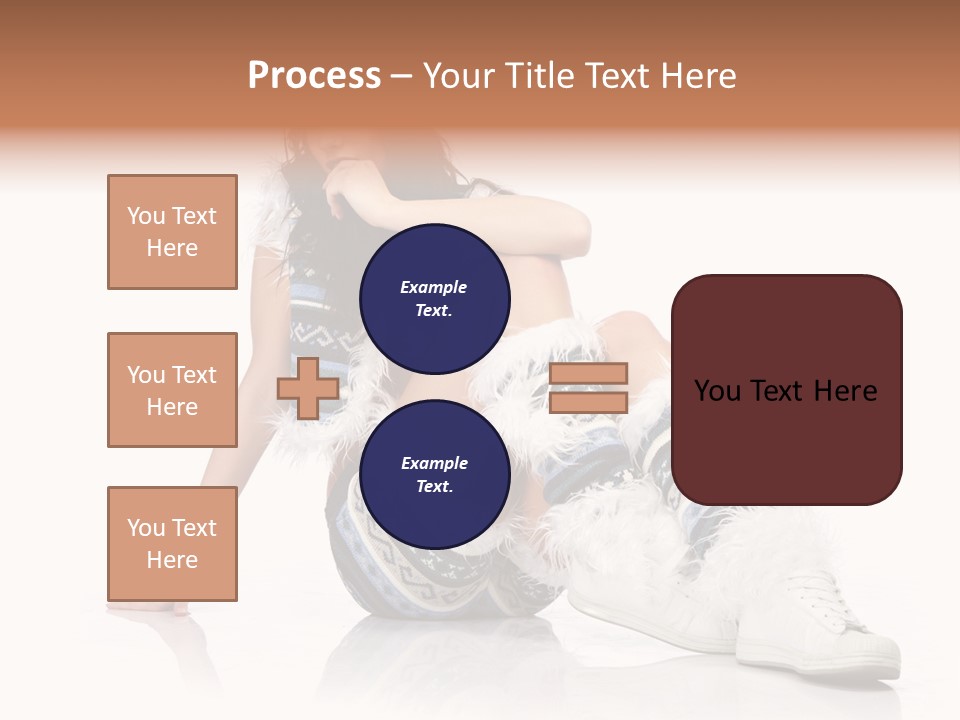 Process – Your Title Text Here

You Text Here

You Text Here

You Text Here

Example Text.

Example Text.

You Text Here